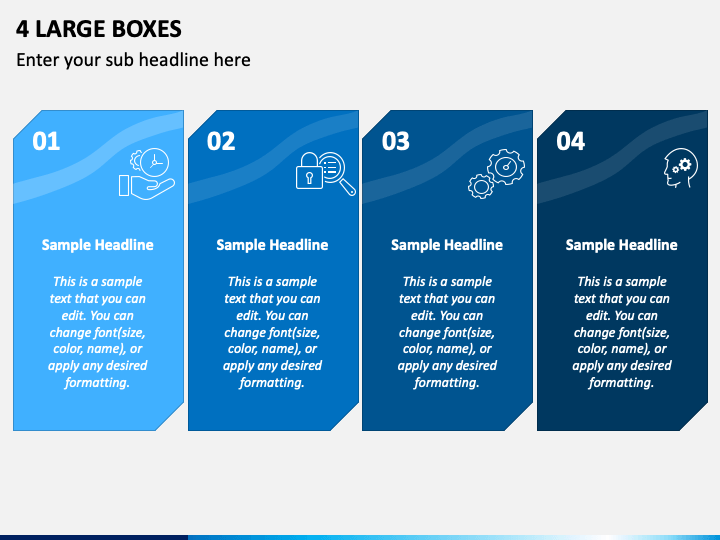 4 LARGE BOXES

Enter your sub headline here

01

Sample Headline

This is a sample text that you can edit. You can change font(size, color, name), or apply any desired formatting.

02

Sample Headline

This is a sample text that you can edit. You can change font(size, color, name), or apply any desired formatting.

03

Sample Headline

This is a sample text that you can edit. You can change font(size, color, name), or apply any desired formatting.

04

Sample Headline

This is a sample text that you can edit. You can change font(size, color, name), or apply any desired formatting.